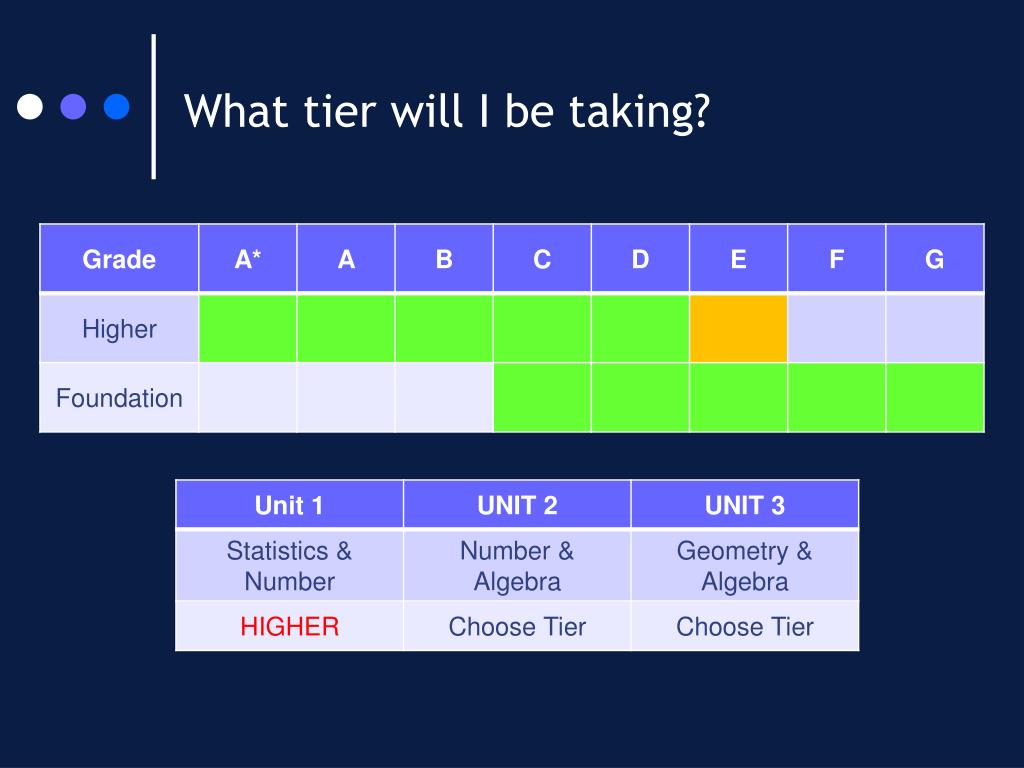 What tier will I be taking?

| Grade | A* | A | B | C | D | E | F | G |
|---|---|---|---|---|---|---|---|---|
| Higher | | | | | | | | |
| Foundation | | | | | | | | |

| Unit 1 | UNIT 2 | UNIT 3 |
|---|---|---|
| Statistics & Number | Number & Algebra | Geometry & Algebra |
| HIGHER | Choose Tier | Choose Tier |